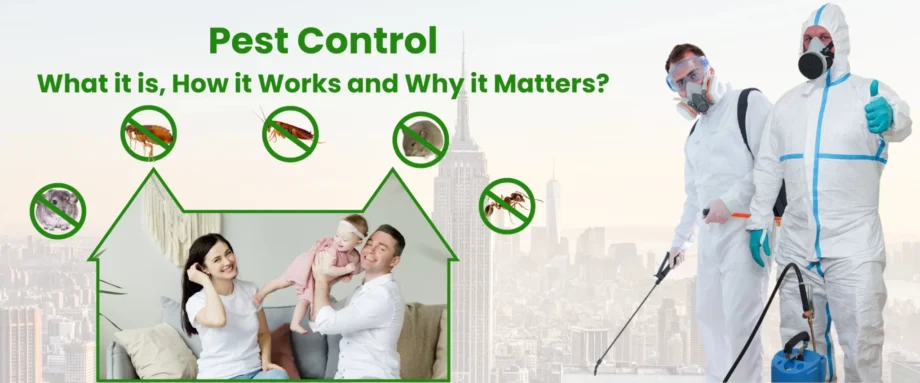 Pest Control
What it is, How it Works and Why it Matters?